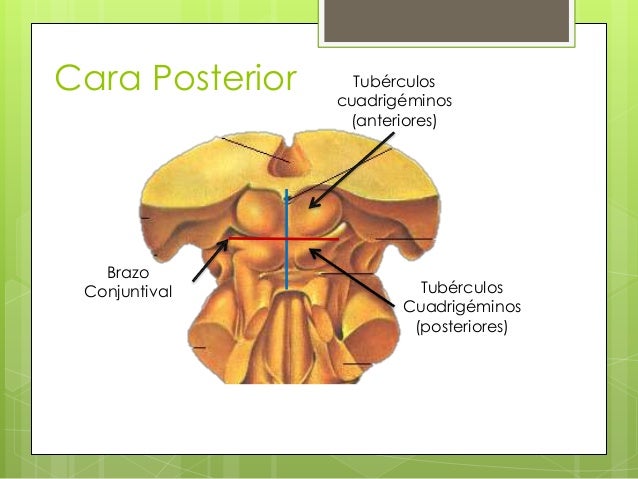 Cara Posterior

Tubérculos cuadrigéminos (anteriores)

Brazo Conjuntival

Tubérculos Cuadrigéminos (posteriores)